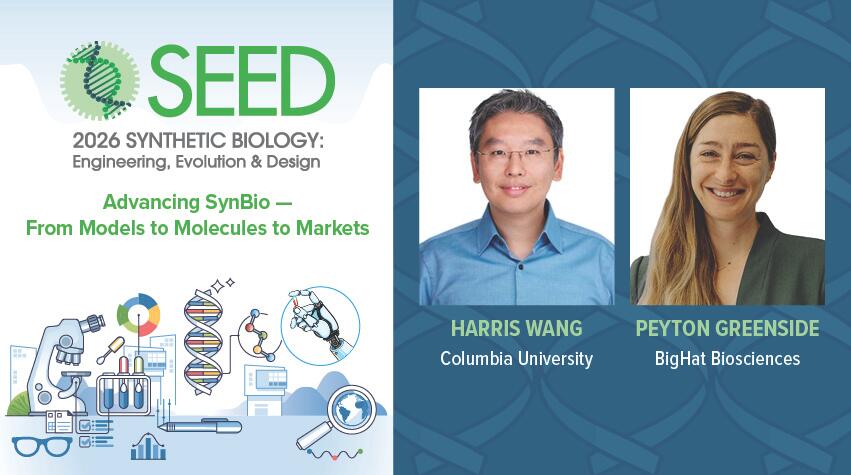 SEED

2026 SYNTHETIC BIOLOGY:
Engineering, Evolution & Design

Advancing SynBio — From Models to Molecules to Markets

HARRIS WANG
Columbia University

PEYTON GREENSIDE
BigHat Biosciences